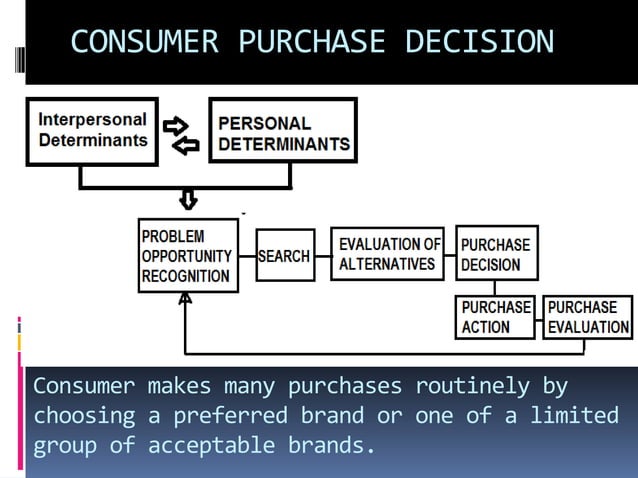 CONSUMER PURCHASE DECISION

Interpersonal Determinants

PERSONAL DETERMINANTS

PROBLEM OPPORTUNITY RECOGNITION

SEARCH

EVALUATION OF ALTERNATIVES

PURCHASE DECISION

PURCHASE ACTION

PURCHASE EVALUATION

Consumer makes many purchases routinely by choosing a preferred brand or one of a limited group of acceptable brands.